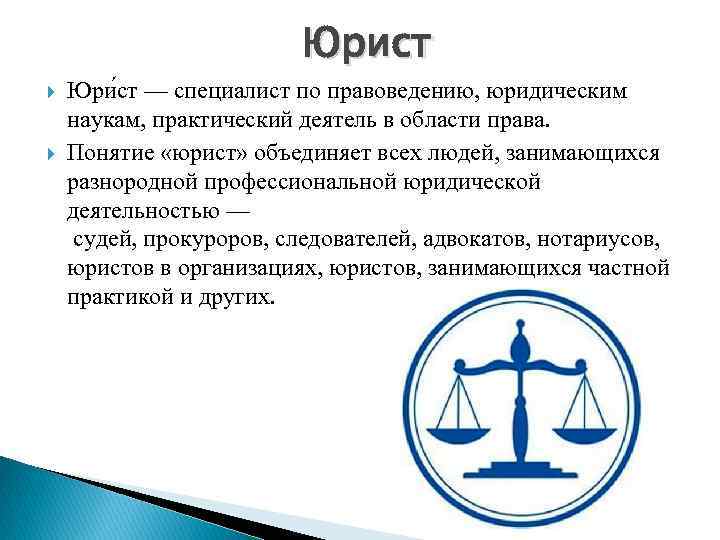 Юрист

Юри́ст — специалист по правоведению, юридическим наукам, практический деятель в области права.

Понятие «юрист» объединяет всех людей, занимающихся разнородной профессиональной юридической деятельностью —
судей, прокуроров, следователей, адвокатов, нотариусов, юристов в организациях, юристов, занимающихся частной практикой и других.